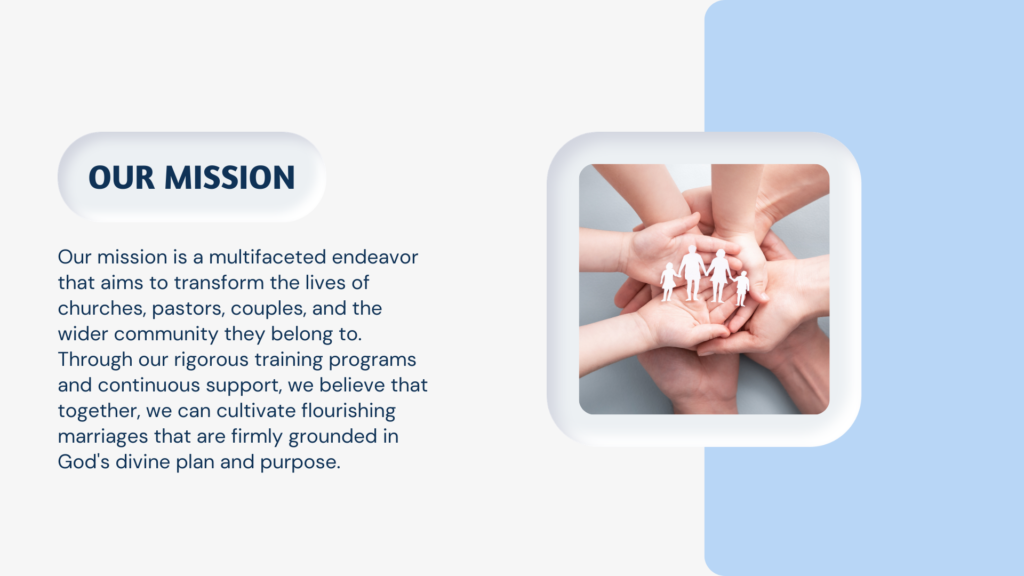 OUR MISSION

Our mission is a multifaceted endeavor that aims to transform the lives of churches, pastors, couples, and the wider community they belong to. Through our rigorous training programs and continuous support, we believe that together, we can cultivate flourishing marriages that are firmly grounded in God's divine plan and purpose.